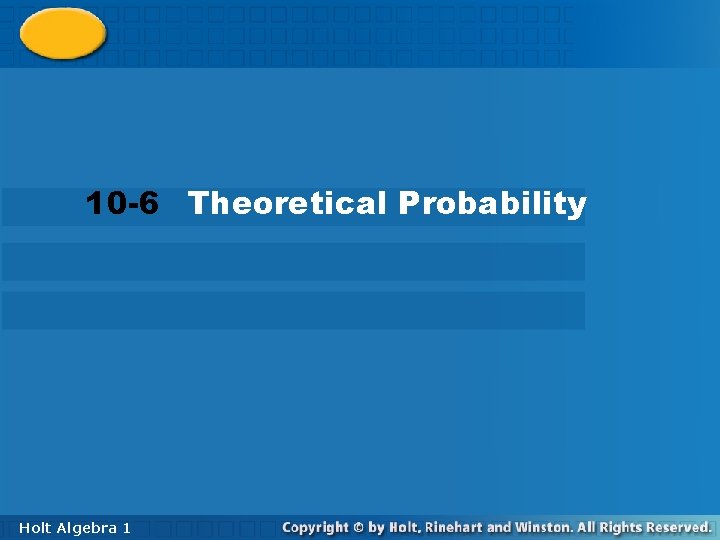 10-6 Theoretical Probability

Holt Algebra 1

Copyright © by Holt, Rinehart and Winston. All Rights Reserved.